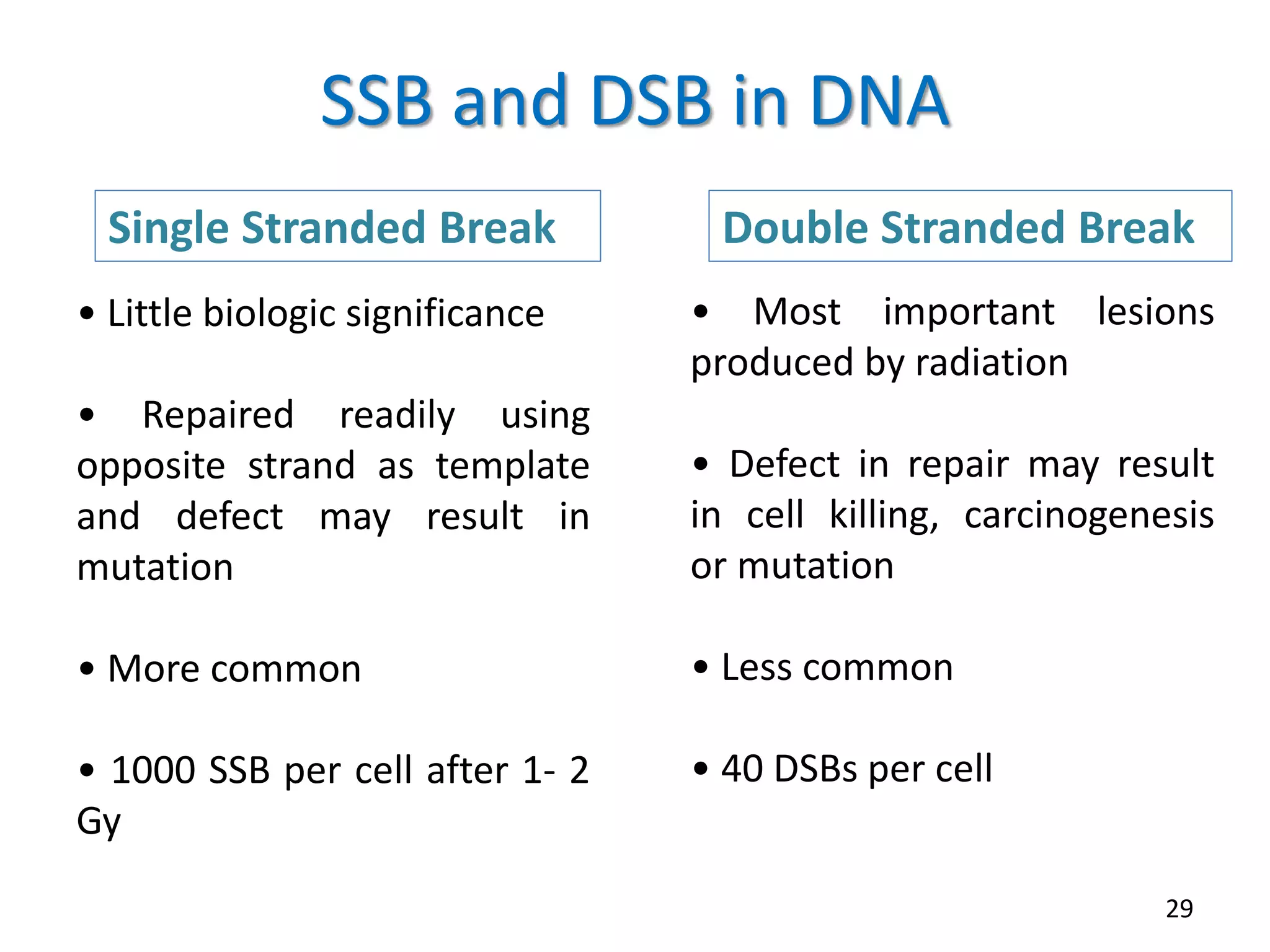 SSB and DSB in DNA

Single Stranded Break

• Little biologic significance

• Repaired readily using opposite strand as template and defect may result in mutation

• More common

• 1000 SSB per cell after 1- 2 Gy

Double Stranded Break

• Most important lesions produced by radiation

• Defect in repair may result in cell killing, carcinogenesis or mutation

• Less common

• 40 DSBs per cell

29